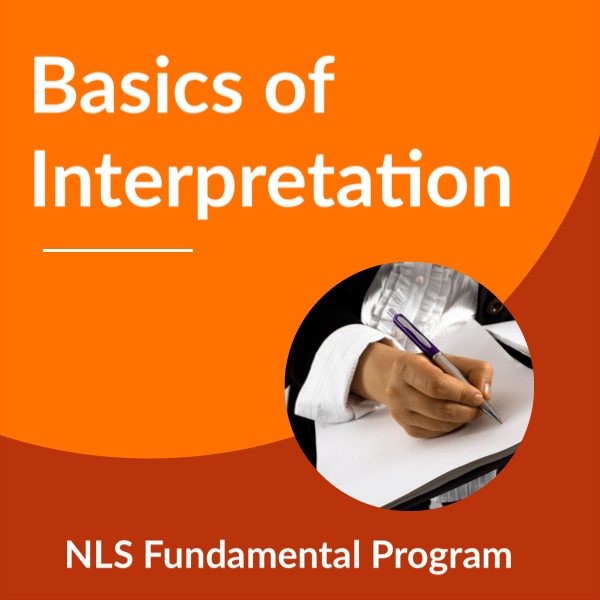 Basics of Interpretation

NLS Fundamental Program